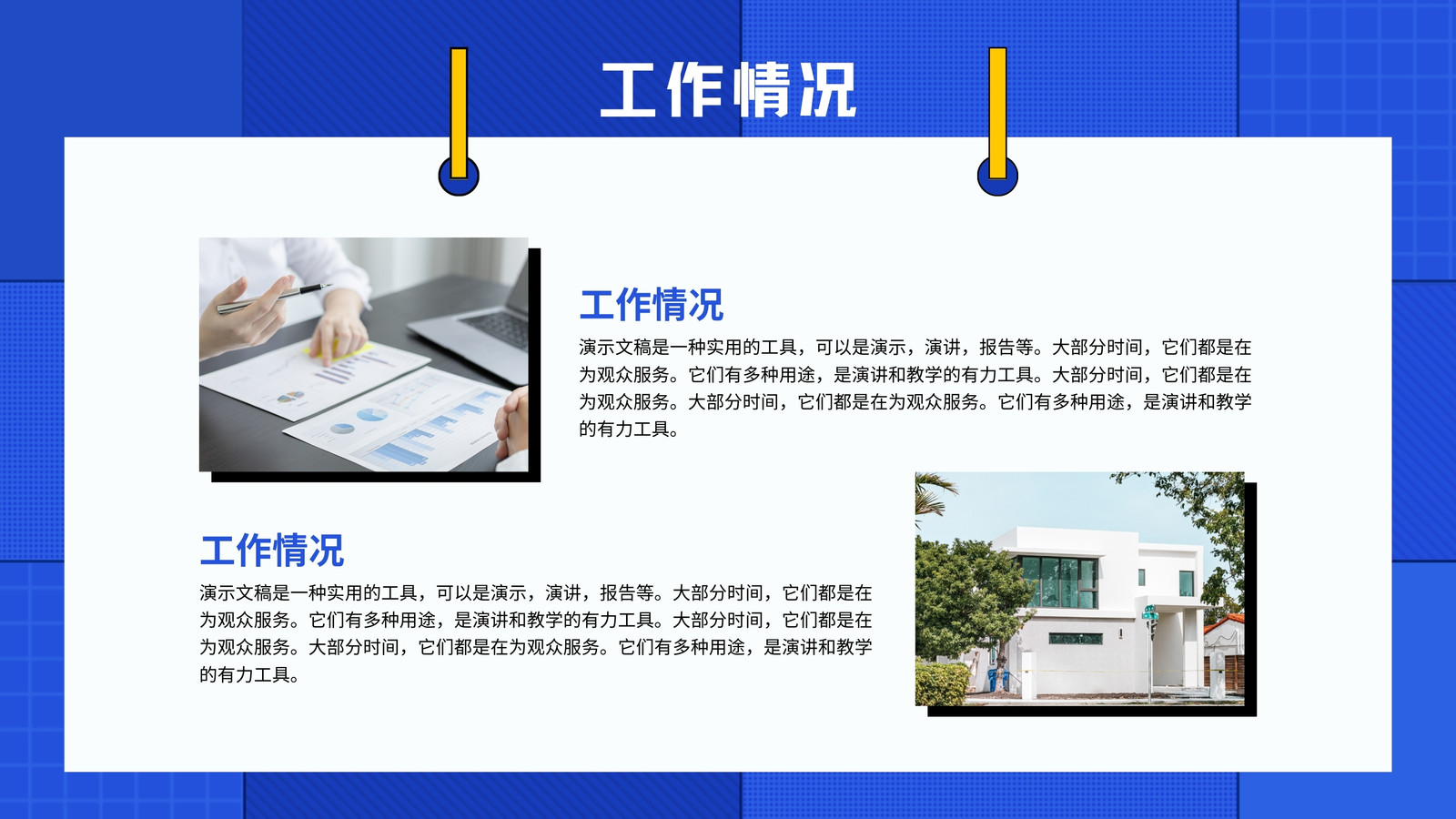 工作情况

工作情况

演示文稿是一种实用的工具，可以是演示，演讲，报告等。大部分时间，它们都是在为观众服务。它们有多种用途，是演讲和教学的有力工具。大部分时间，它们都是在为观众服务。大部分时间，它们都是在为观众服务。它们有多种用途，是演讲和教学的有力工具。

工作情况

演示文稿是一种实用的工具，可以是演示，演讲，报告等。大部分时间，它们都是在为观众服务。它们有多种用途，是演讲和教学的有力工具。大部分时间，它们都是在为观众服务。大部分时间，它们都是在为观众服务。它们有多种用途，是演讲和教学的有力工具。